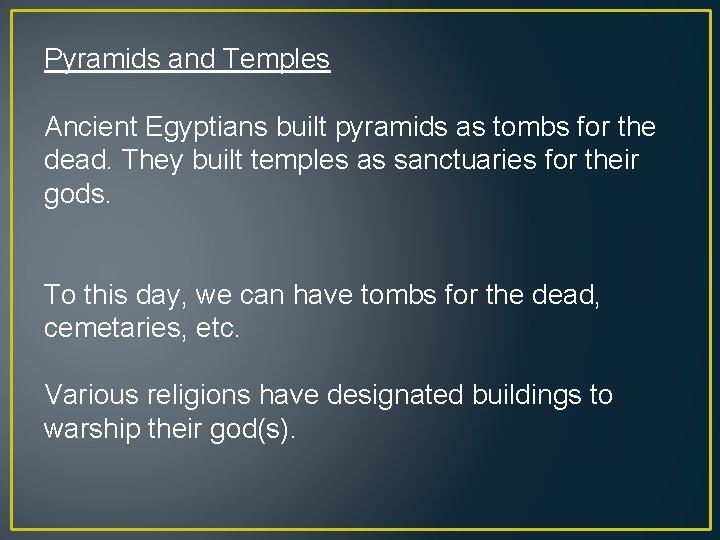 Pyramids and Temples

Ancient Egyptians built pyramids as tombs for the dead. They built temples as sanctuaries for their gods.

To this day, we can have tombs for the dead, cemetaries, etc.

Various religions have designated buildings to warship their god(s).